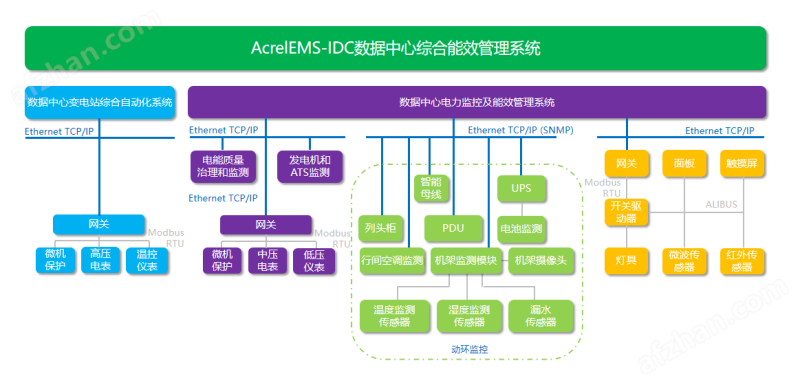 AcrelEMS-IDC数据中心综合能效管理系统

数据中心变电站综合自动化系统

Ethernet TCP/IP

网关

Modbus RTU

微机保护

高压电表

温控仪表

数据中心电力监控及能效管理系统

Ethernet TCP/IP

电能质量治理和监测

发电机和ATS监测

Ethernet TCP/IP

网关

Modbus RTU

微机保护

中压电表

低压仪表

Ethernet TCP/IP (SNMP)

智能母线

UPS

列头柜

PDU

电池监测

行间空调监测

机架监测模块

机架摄像头

温度监测传感器

湿度监测传感器

漏水传感器

动环监控

Ethernet TCP/IP

网关

面板

触摸屏

Modbus RTU

开关驱动器

ALIBUS

灯具

微波传感器

红外传感器

afzhan.com

afzhan.com